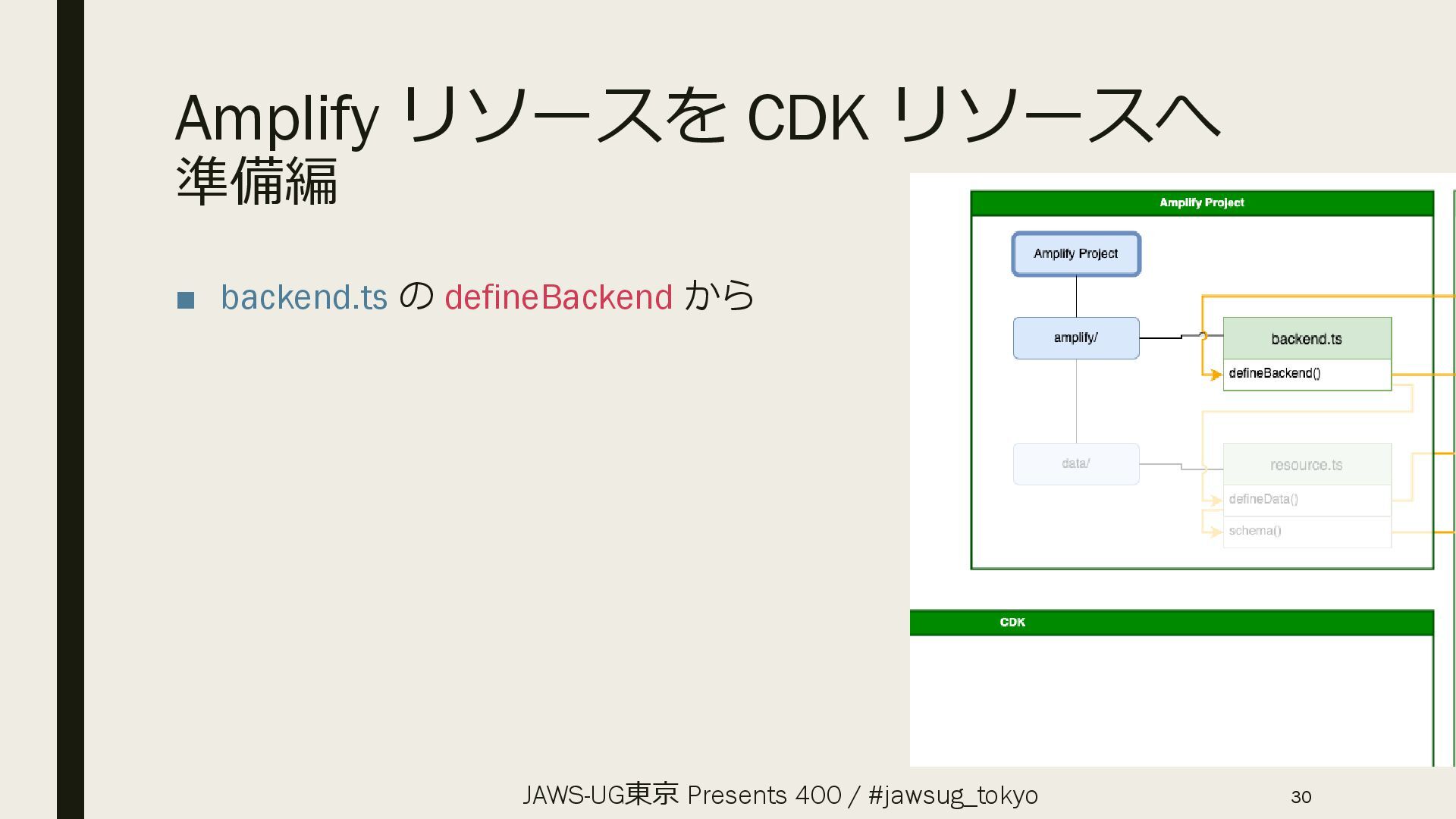 Amplify リソースを CDK リソースへ
準備編

■ backend.ts の defineBackend から

Amplify Project

Amplify Project

amplify/

backend.ts

defineBackend()

data/

resource.ts

defineData()

schema()

CDK

JAWS-UG東京 Presents 400 / #jawsug_tokyo

30